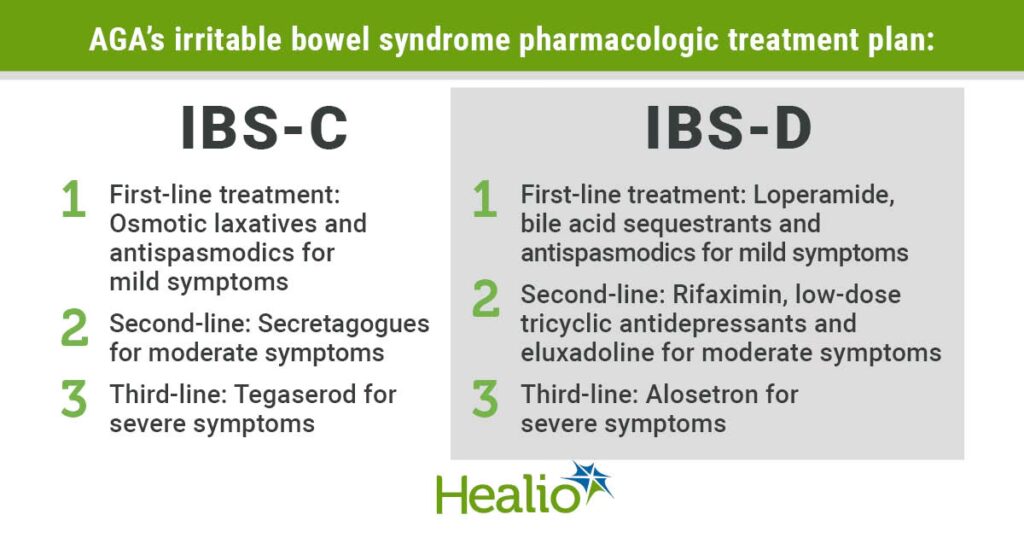 AGA's irritable bowel syndrome pharmacologic treatment plan:

IBS-C

1 First-line treatment: Osmotic laxatives and antispasmodics for mild symptoms

2 Second-line: Secretagogues for moderate symptoms

3 Third-line: Tegaserod for severe symptoms

IBS-D

1 First-line treatment: Loperamide, bile acid sequestrants and antispasmodics for mild symptoms

2 Second-line: Rifaximin, low-dose tricyclic antidepressants and eluxadoline for moderate symptoms

3 Third-line: Alosetron for severe symptoms

Healio